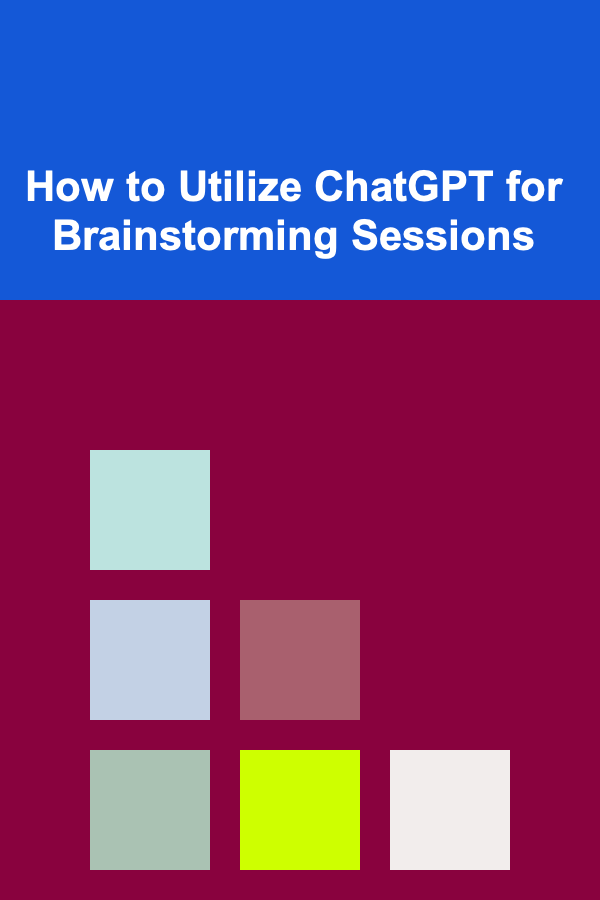 How to Utilize ChatGPT for Brainstorming Sessions